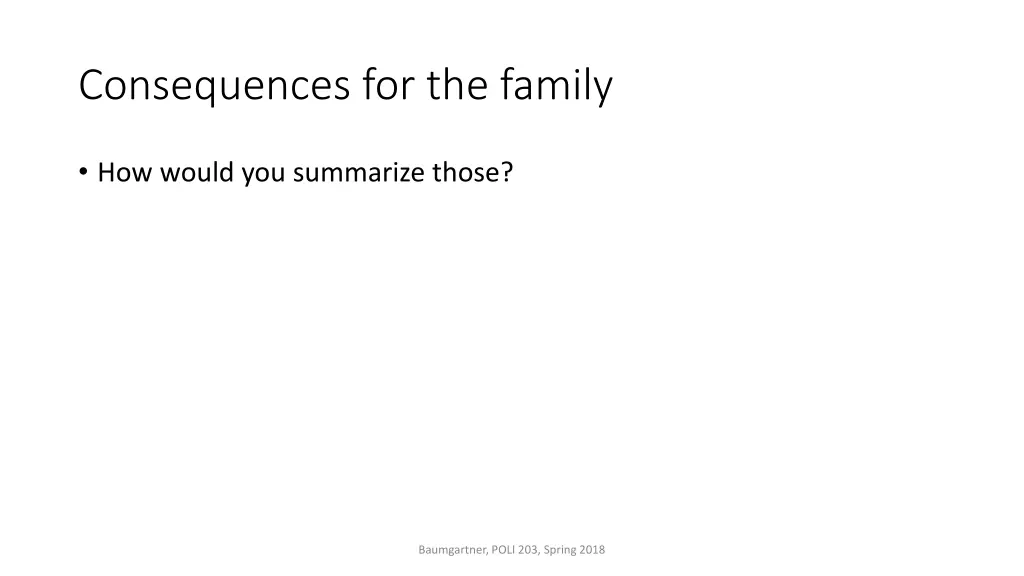 Consequences for the family

• How would you summarize those?

Baumgartner, POLI 203, Spring 2018